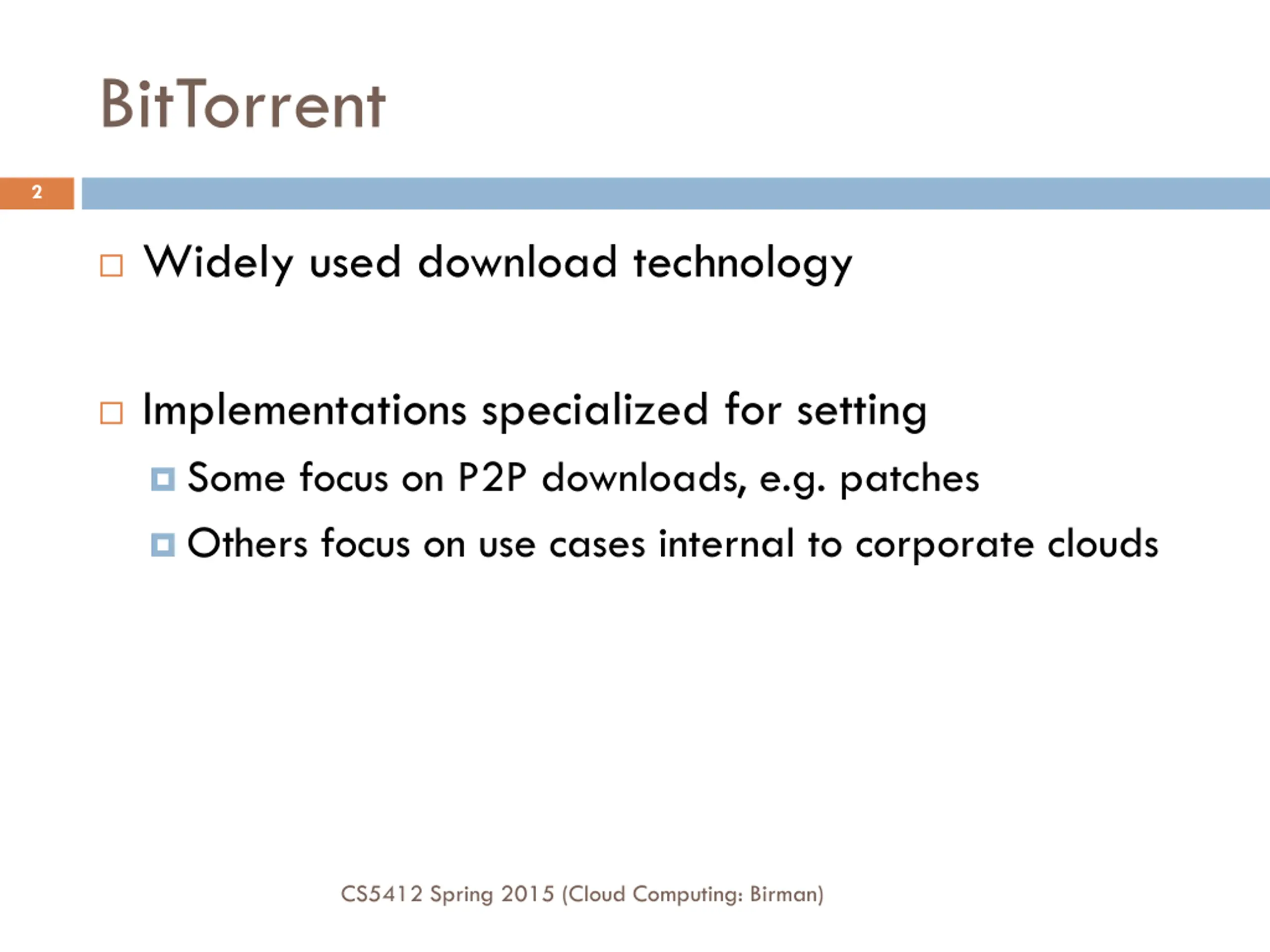 BitTorrent

2

Widely used download technology

Implementations specialized for setting

Some focus on P2P downloads, e.g. patches

Others focus on use cases internal to corporate clouds

CS5412 Spring 2015 (Cloud Computing: Birman)